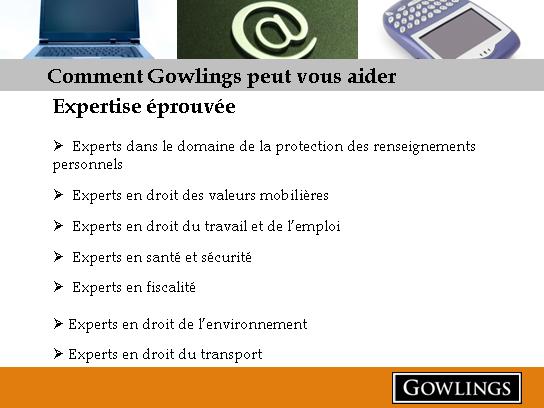 @

Comment Gowlings peut vous aider

Expertise éprouvée

➢ Experts dans le domaine de la protection des renseignements personnels

➢ Experts en droit des valeurs mobilières

➢ Experts en droit du travail et de l'emploi

➢ Experts en santé et sécurité

➢ Experts en fiscalité

➢ Experts en droit de l'environnement

➢ Experts en droit du transport

GOWLINGS